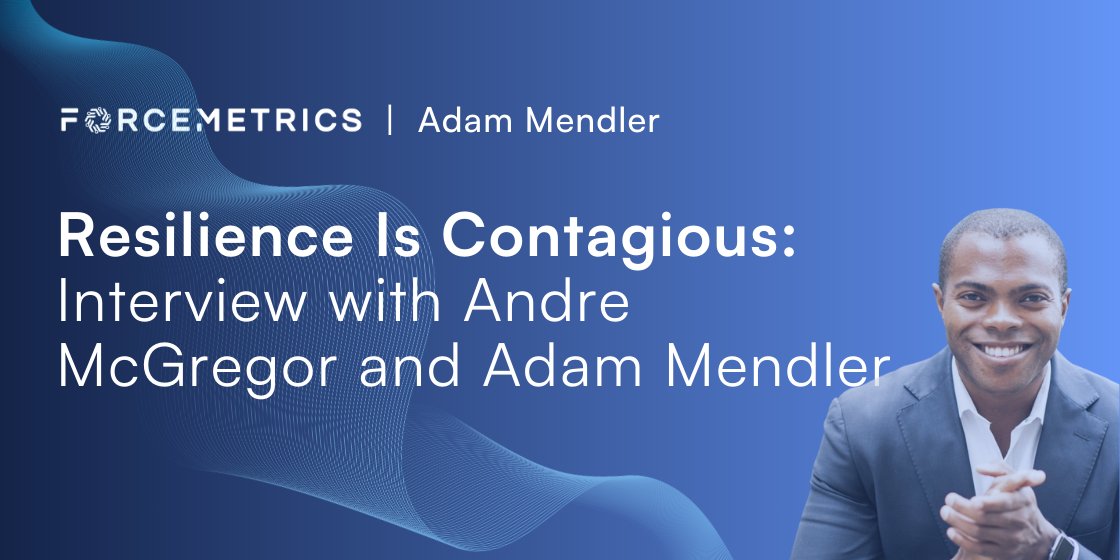 FORCEMETRICS | Adam Mendler

Resilience Is Contagious: Interview with Andre McGregor and Adam Mendler